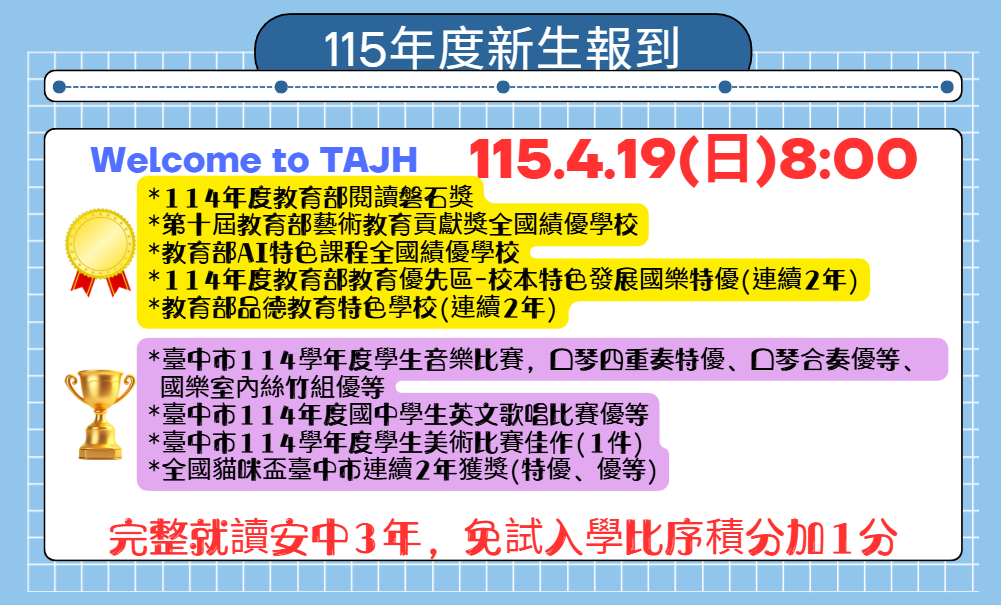 115年度新生報到

Welcome to TAJH

115.4.19(日)8:00

*114年度教育部閱讀磐石獎
*第十屆教育部藝術教育貢獻獎全國績優學校
*教育部AI特色課程全國績優學校
*114年度教育部教育優先區-校本特色發展國樂特優(連續2年)
*教育部品德教育特色學校(連續2年)

*臺中市114學年度學生音樂比賽，口琴四重奏特優、口琴合奏優等、國樂室內絲竹組優等
*臺中市114年度國中學生英文歌唱比賽優等
*臺中市114學年度學生美術比賽佳作(1件)
*全國貓咪盃臺中市連續2年獲獎(特優、優等)

完整就讀安中3年，免試入學比序積分加1分